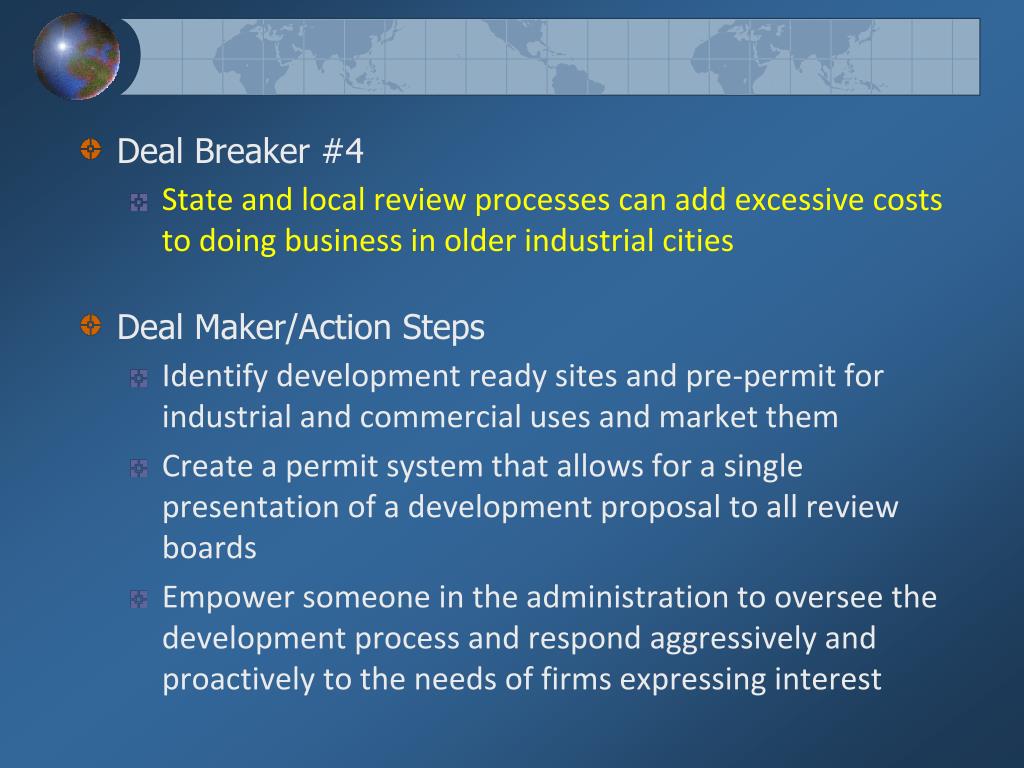 Deal Breaker #4

State and local review processes can add excessive costs to doing business in older industrial cities

Deal Maker/Action Steps

Identify development ready sites and pre-permit for industrial and commercial uses and market them

Create a permit system that allows for a single presentation of a development proposal to all review boards

Empower someone in the administration to oversee the development process and respond aggressively and proactively to the needs of firms expressing interest